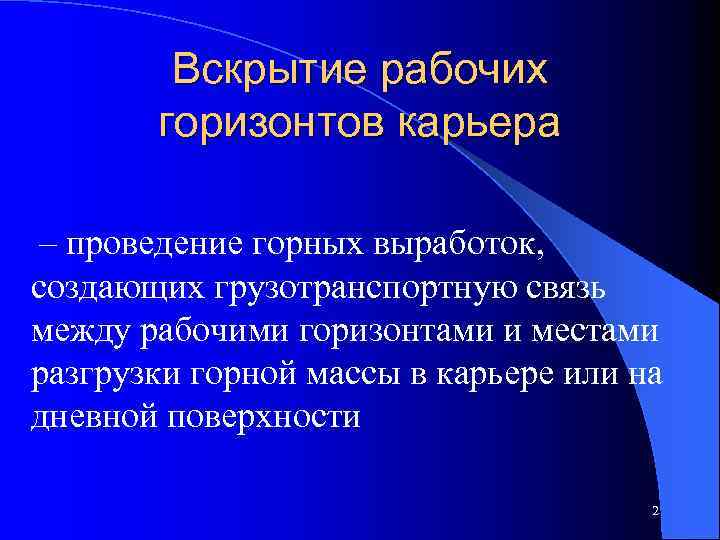 Вскрытие рабочих горизонтов карьера

– проведение горных выработок, создающих грузотранспортную связь между рабочими горизонтами и местами разгрузки горной массы в карьере или на дневной поверхности

2